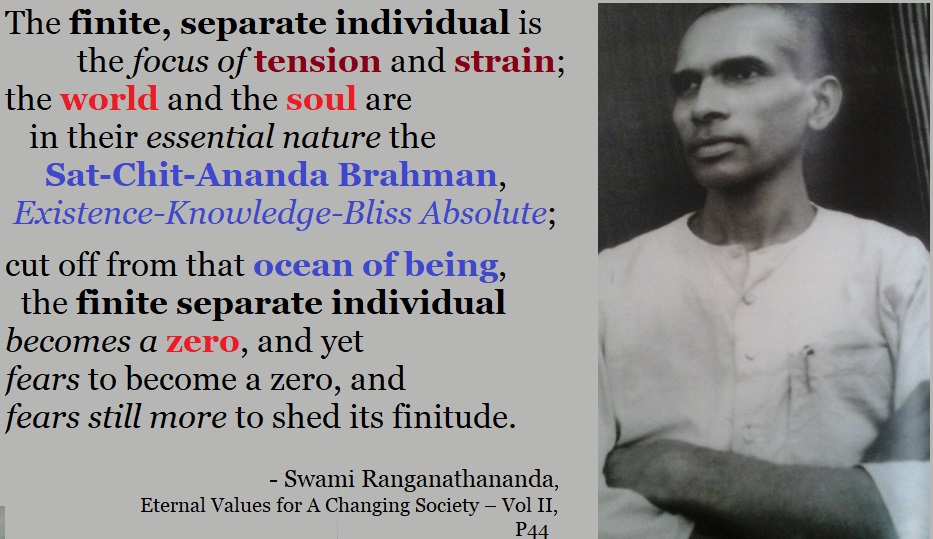 The finite, separate individual is the focus of tension and strain; the world and the soul are in their essential nature the Sat-Chit-Ananda Brahman, Existence-Knowledge-Bliss Absolute;

cut off from that ocean of being, the finite separate individual becomes a zero, and yet fears to become a zero, and fears still more to shed its finitude.

- Swami Ranganathananda, Eternal Values for A Changing Society – Vol II, P44